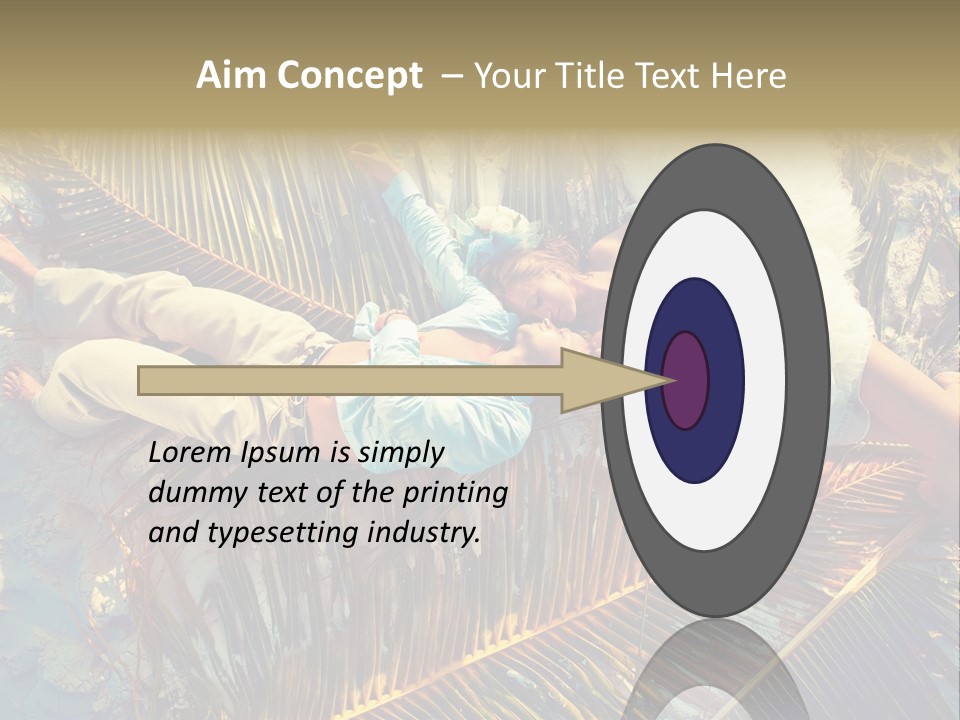 Aim Concept – Your Title Text Here

Lorem Ipsum is simply dummy text of the printing and typesetting industry.